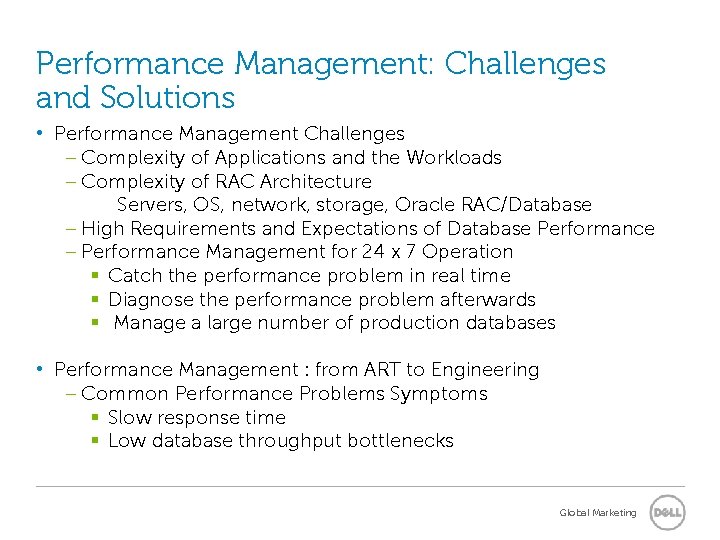 Performance Management: Challenges and Solutions

• Performance Management Challenges
– Complexity of Applications and the Workloads
– Complexity of RAC Architecture
Servers, OS, network, storage, Oracle RAC/Database
– High Requirements and Expectations of Database Performance
– Performance Management for 24 x 7 Operation
▪ Catch the performance problem in real time
▪ Diagnose the performance problem afterwards
▪ Manage a large number of production databases

• Performance Management : from ART to Engineering
– Common Performance Problems Symptoms
▪ Slow response time
▪ Low database throughput bottlenecks

Global Marketing

DELL